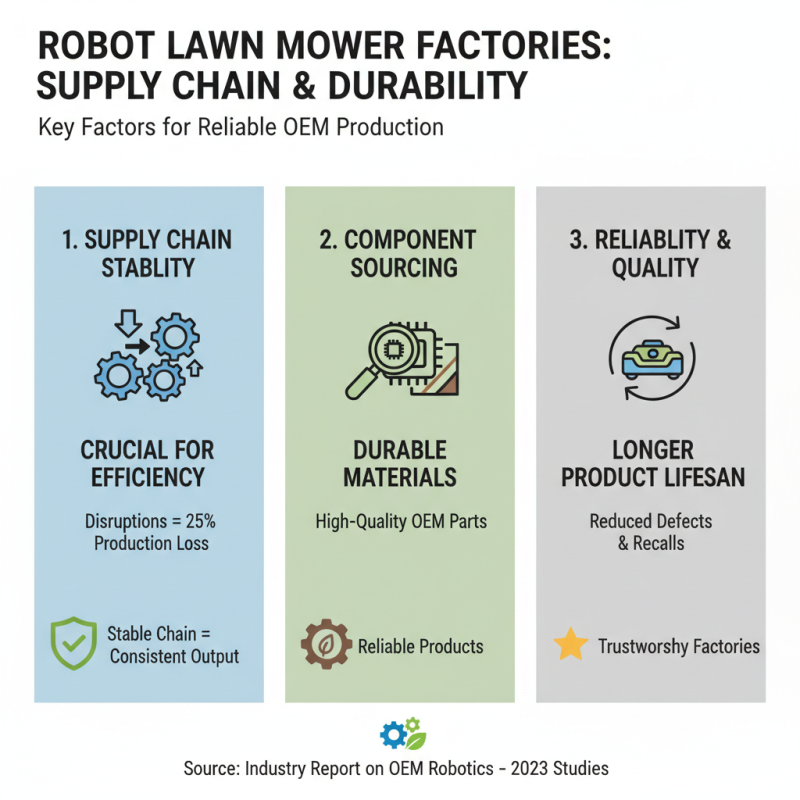 ROBOT LAWN MOWER FACTORIES: SUPPLY CHAIN & DURABILITY

Key Factors for Reliable OEM Production

1. SUPPLY CHAIN STABLITY

CRUCIAL FOR EFFICIENCY

Disruptions = 25% Production Loss

Stable Chain = Consistent Output

2. COMPONENT SOURCING

DURABLE MATERIALS

High-Quality OEM Parts

Reliable Products

3. RELIABLITY & QUALITY

LONGER PRODUCT LIFESAN

Reduced Defects & Recalls

Trustworshy Factories

Source: Industry Report on OEM Robotics - 2023 Studies